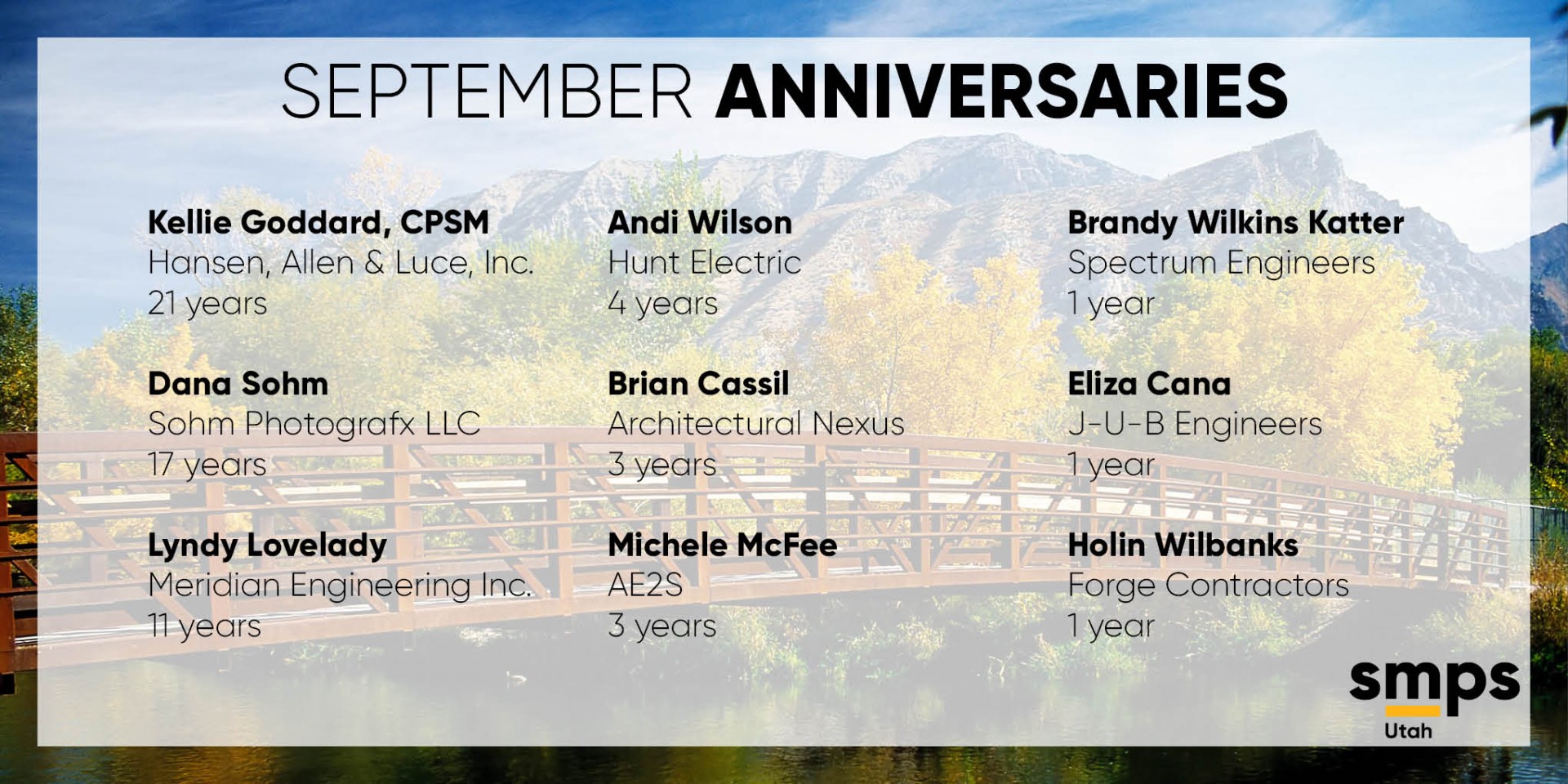 SEPTEMBER ANNIVERSARIES

Kellie Goddard, CPSM
Hansen, Allen & Luce, Inc.
21 years

Dana Sohm
Sohm Photografx LLC
17 years

Lyndy Lovelady
Meridian Engineering Inc.
11 years

Andi Wilson
Hunt Electric
4 years

Brian Cassil
Architectural Nexus
3 years

Michele McFee
AE2S
3 years

Brandy Wilkins Katter
Spectrum Engineers
1 year

Eliza Cana
J-U-B Engineers
1 year

Holin Wilbanks
Forge Contractors
1 year

smps
Utah